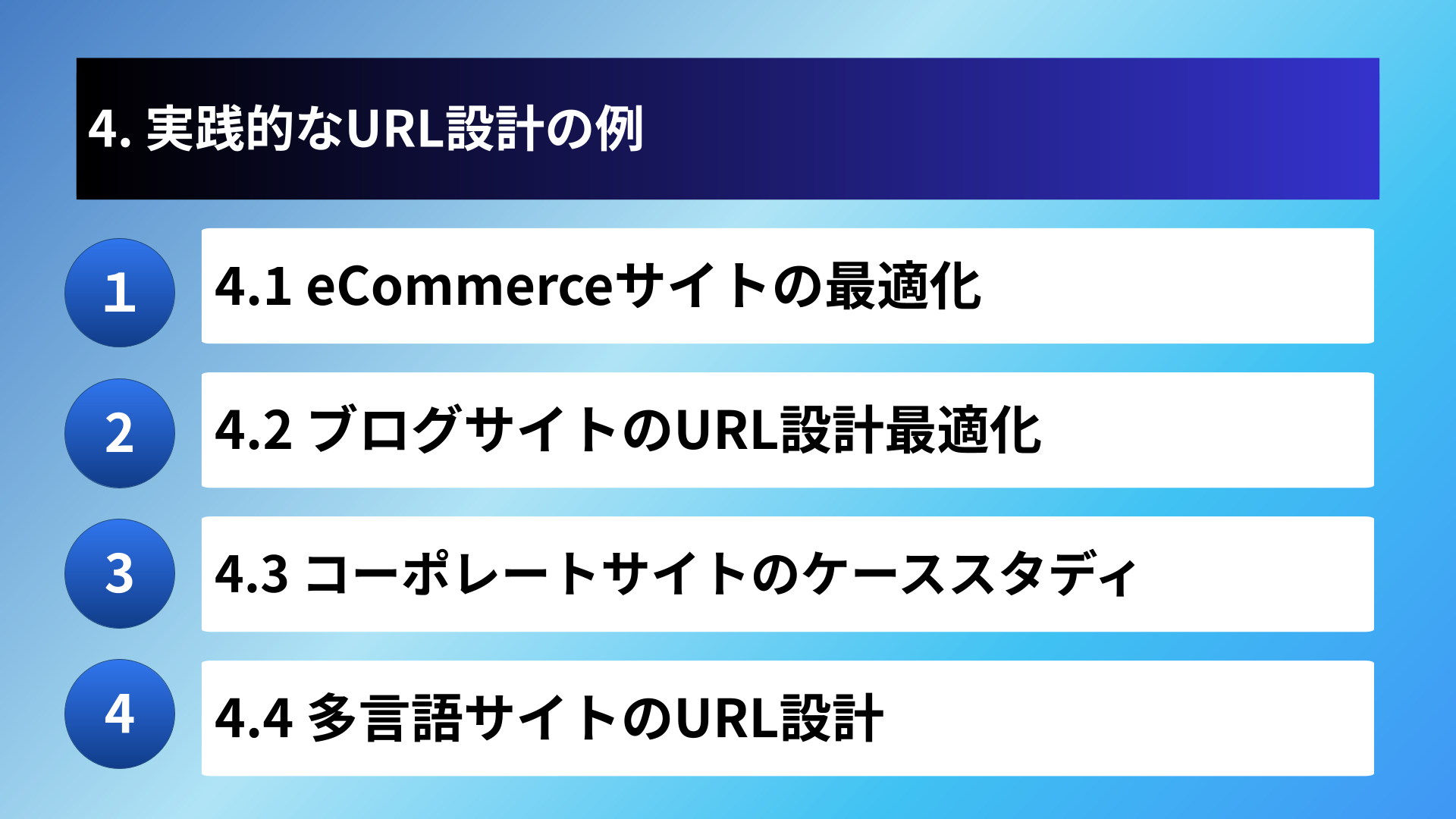 4. 実践的なURL設計の例

1
4.1 eCommerceサイトの最適化

2
4.2 ブログサイトのURL設計最適化

3
4.3 コーポレートサイトのケーススタディ

4
4.4 多言語サイトのURL設計